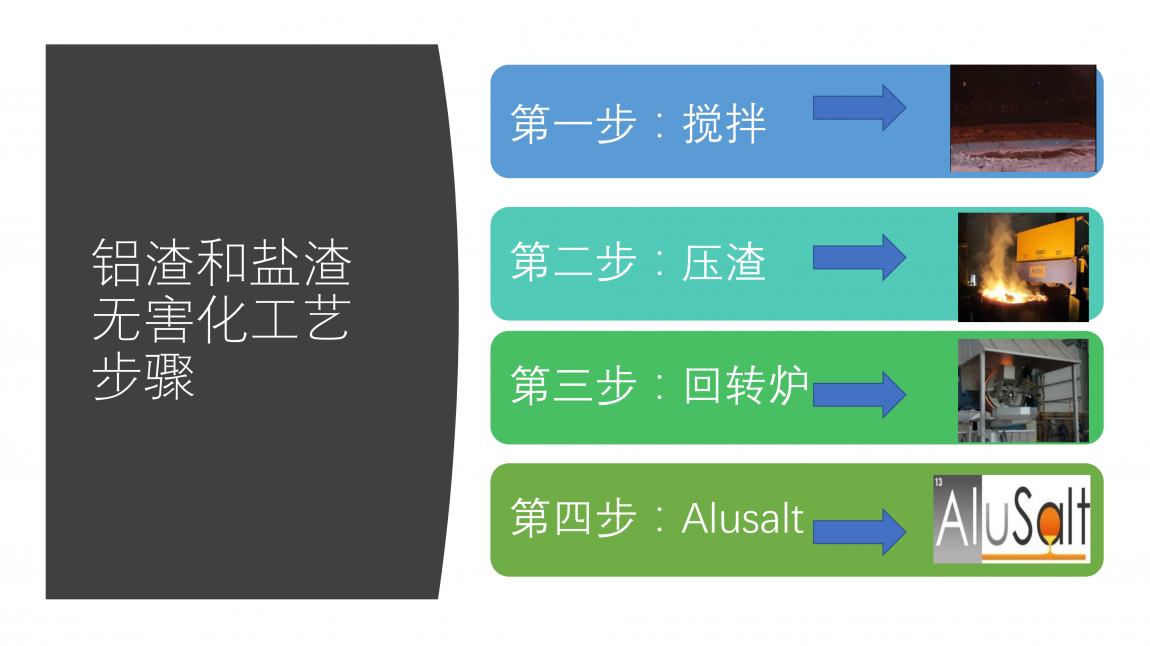 铝渣和盐渣无害化工艺步骤

第一步：搅拌

第二步：压渣

第三步：回转炉

第四步：Alusalt

13 AluSalt